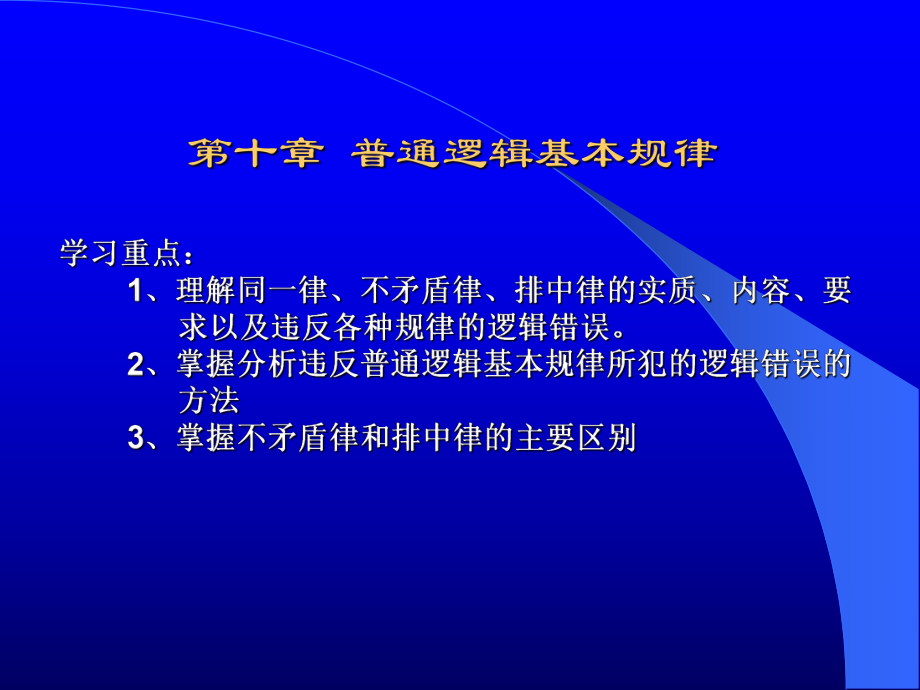 第十章 普通逻辑基本规律

学习重点：

1、理解同一律、不矛盾律、排中律的实质、内容、要求以及违反各种规律的逻辑错误。

2、掌握分析违反普通逻辑基本规律所犯的逻辑错误的方法

3、掌握不矛盾律和排中律的主要区别